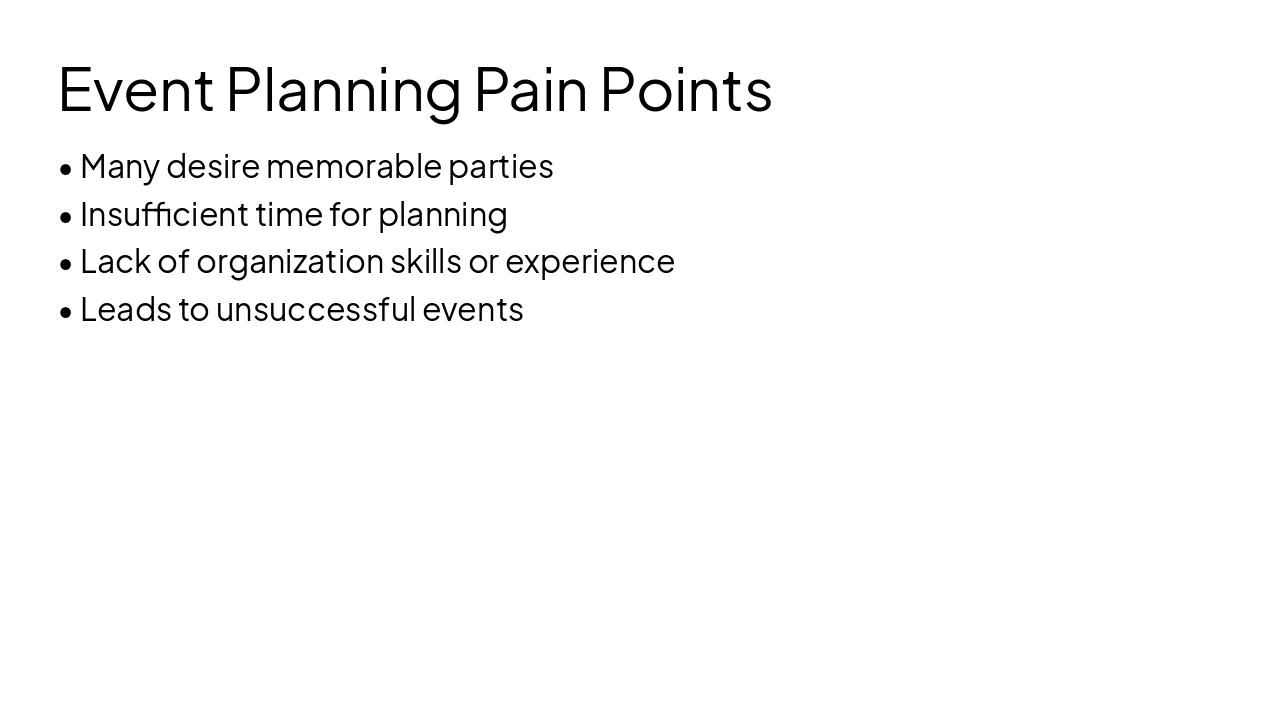 Event Planning Pain Points

• Many desire memorable parties
• Insufficient time for planning
• Lack of organization skills or experience
• Leads to unsuccessful events